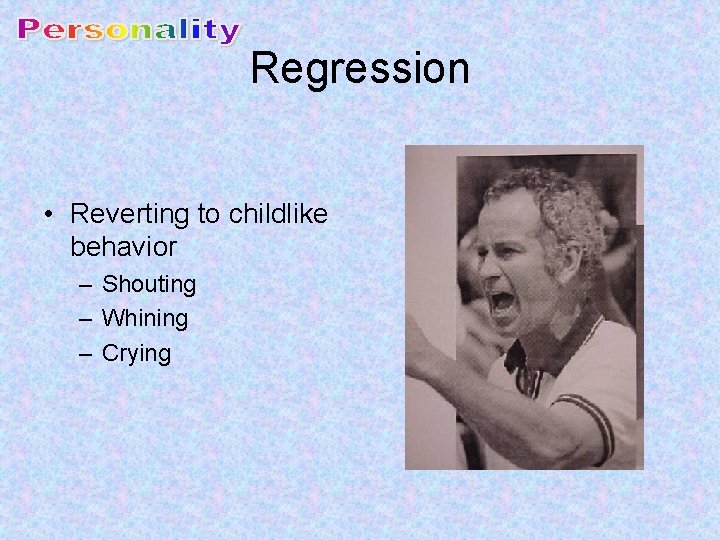 Personality

Regression

• Reverting to childlike behavior
  – Shouting
  – Whining
  – Crying